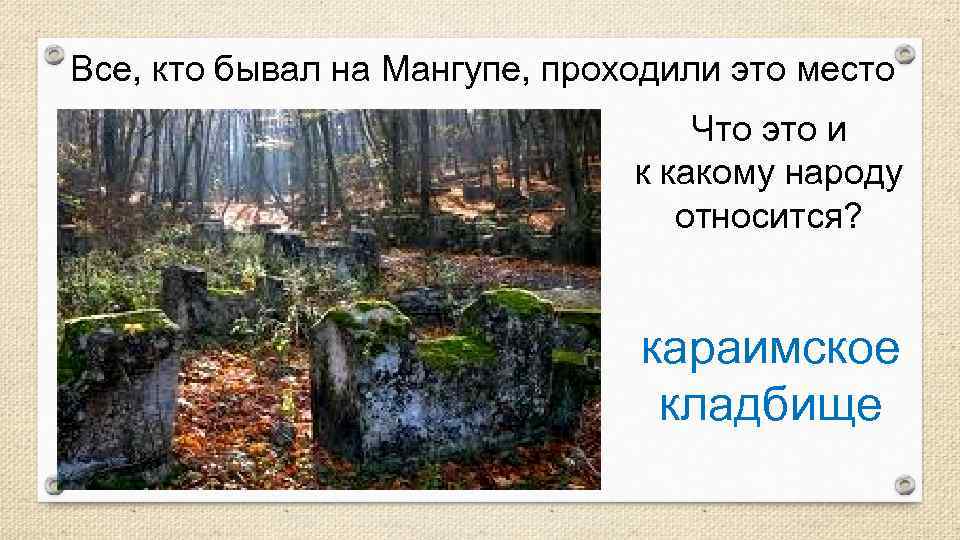 Все, кто бывал на Мангупе, проходили это место

Что это и к какому народу относится?

караимское кладбище